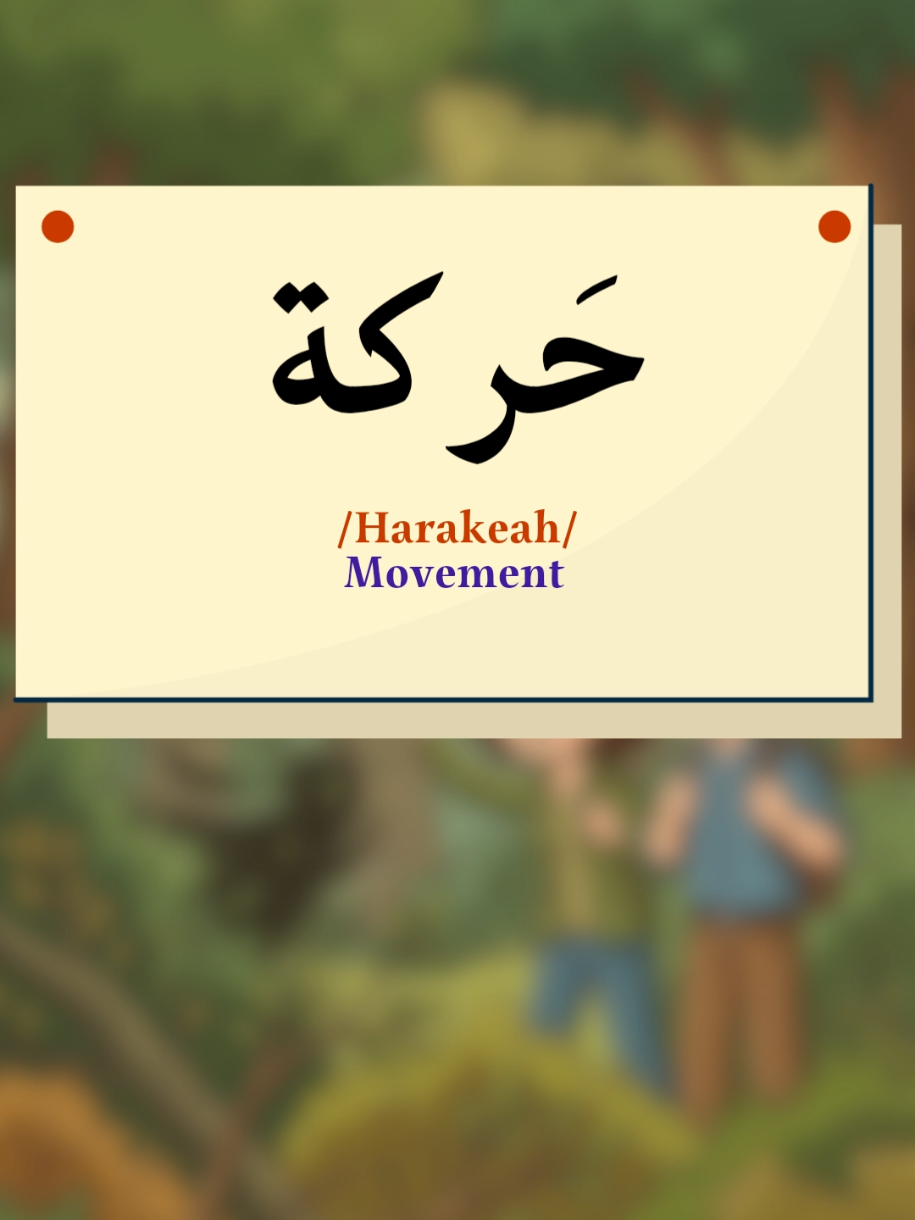 حَركة

/Harakeah/
Movement